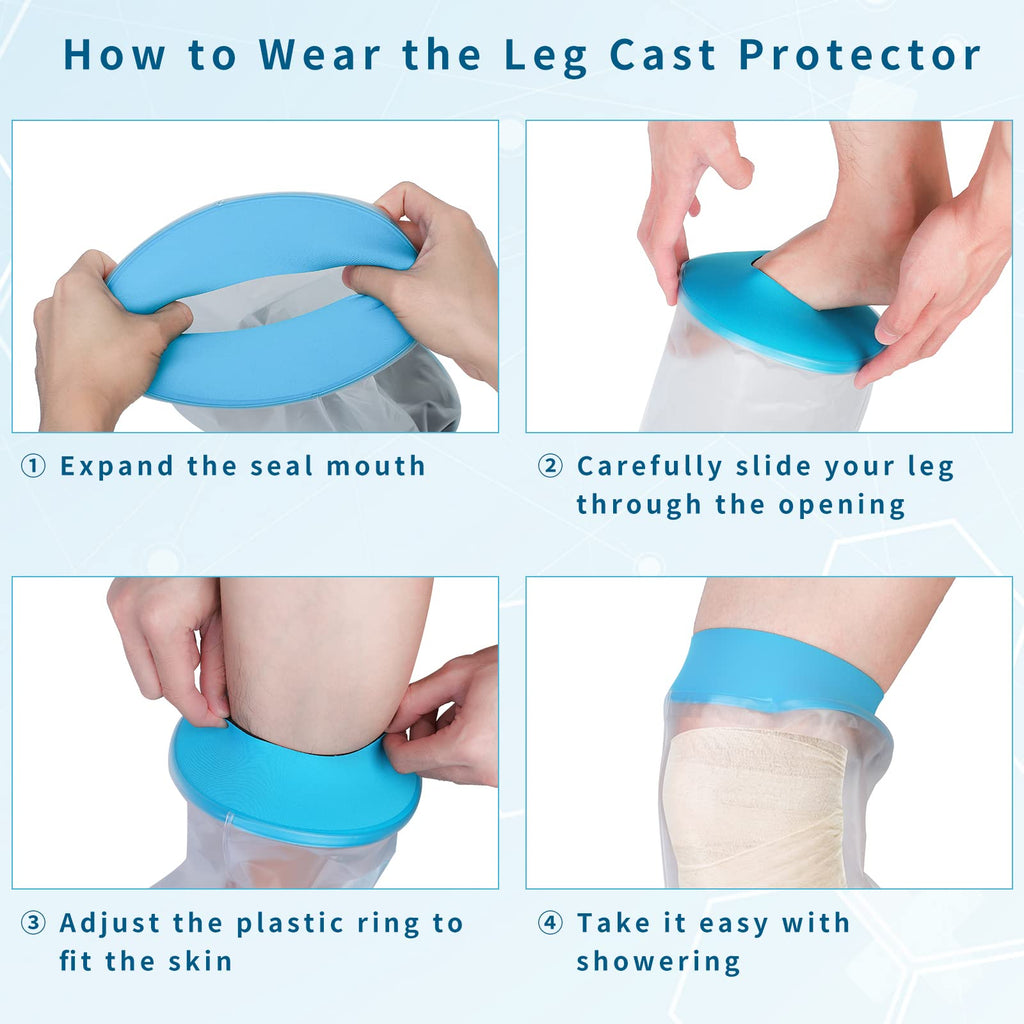 How to Wear the Leg Cast Protector

① Expand the seal mouth

② Carefully slide your leg through the opening

③ Adjust the plastic ring to fit the skin

④ Take it easy with showering